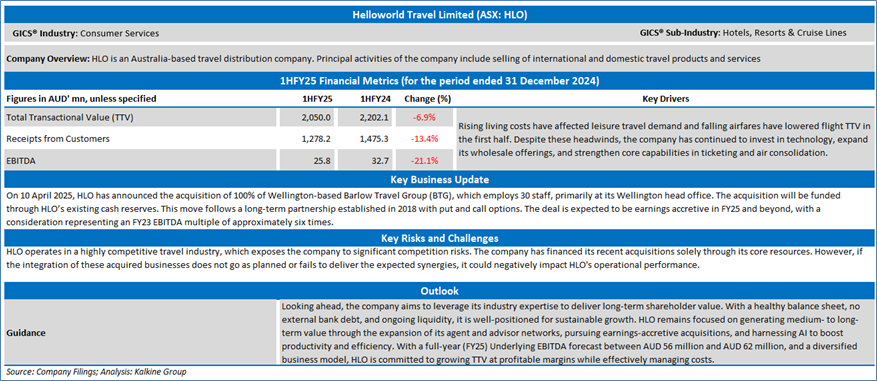 Helloworld Travel Limited (ASX: HLO)

GICS® Industry: Consumer Services

GICS® Sub-Industry: Hotels, Resorts & Cruise Lines

Company Overview: HLO is an Australia-based travel distribution company. Principal activities of the company include selling of international and domestic travel products and services

1HFY25 Financial Metrics (for the period ended 31 December 2024)

| Figures in AUD' mn, unless specified | 1HFY25 | 1HFY24 | Change (%) | Key Drivers |
|---|---|---|---|---|
| Total Transactional Value (TTV) | 2,050.0 | 2,202.1 | -6.9% | Rising living costs have affected leisure travel demand and falling airfares have lowered flight TTV in the first half. Despite these headwinds, the company has continued to invest in technology, expand its wholesale offerings, and strengthen core capabilities in ticketing and air consolidation. |
| Receipts from Customers | 1,278.2 | 1,475.3 | -13.4% | |
| EBITDA | 25.8 | 32.7 | -21.1% | |

Key Business Update

On 10 April 2025, HLO has announced the acquisition of 100% of Wellington-based Barlow Travel Group (BTG), which employs 30 staff, primarily at its Wellington head office. The acquisition will be funded through HLO's existing cash reserves. This move follows a long-term partnership established in 2018 with put and call options. The deal is expected to be earnings accretive in FY25 and beyond, with a consideration representing an FY23 EBITDA multiple of approximately six times.

Key Risks and Challenges

HLO operates in a highly competitive travel industry, which exposes the company to significant competition risks. The company has financed its recent acquisitions solely through its core resources. However, if the integration of these acquired businesses does not go as planned or fails to deliver the expected synergies, it could negatively impact HLO's operational performance.

Outlook

Guidance

Looking ahead, the company aims to leverage its industry expertise to deliver long-term shareholder value. With a healthy balance sheet, no external bank debt, and ongoing liquidity, it is well-positioned for sustainable growth. HLO remains focused on generating medium- to long-term value through the expansion of its agent and advisor networks, pursuing earnings-accretive acquisitions, and harnessing AI to boost productivity and efficiency. With a full-year (FY25) Underlying EBITDA forecast between AUD 56 million and AUD 62 million, and a diversified business model, HLO is committed to growing TTV at profitable margins while effectively managing costs.

Source: Company Filings; Analysis: Kalkine Group